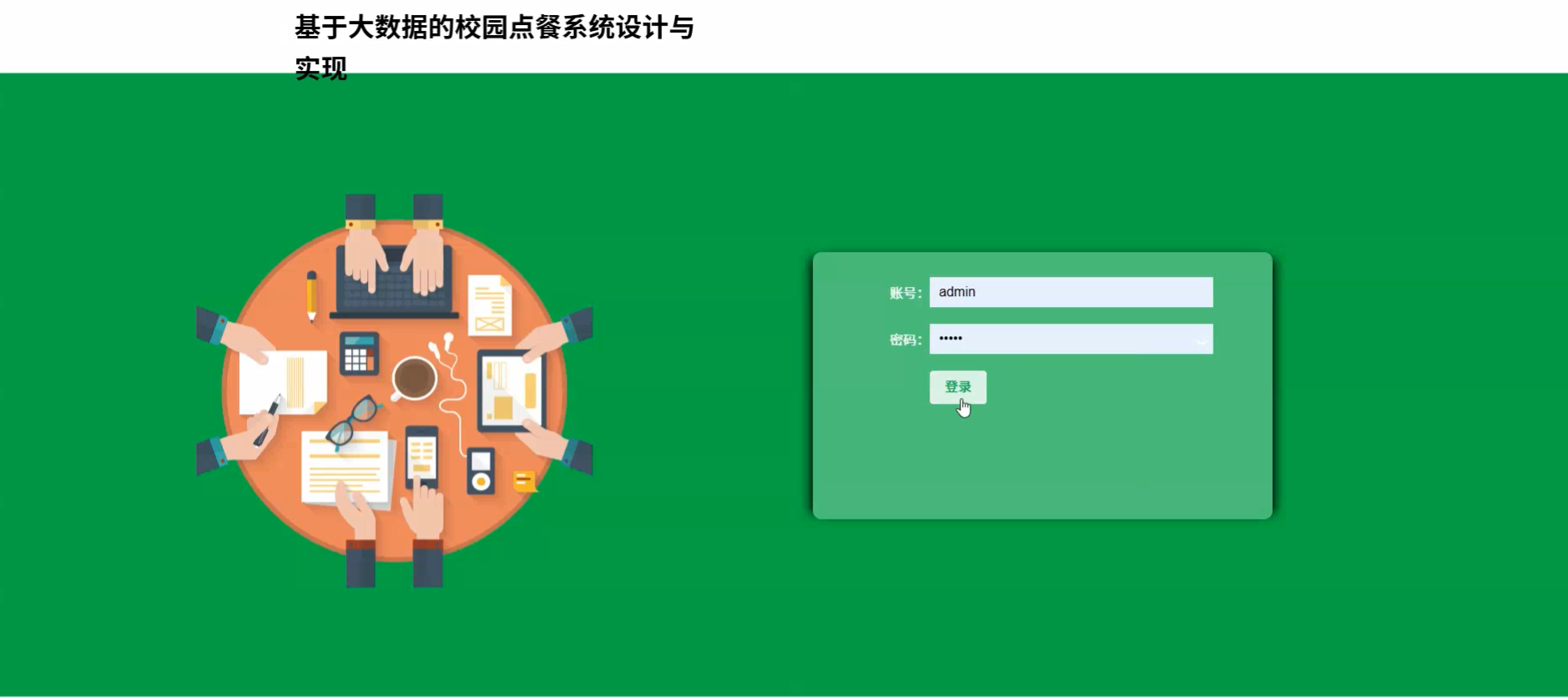 基于大数据的校园点餐系统设计与实现

账号: admin

密码: •••••

登录